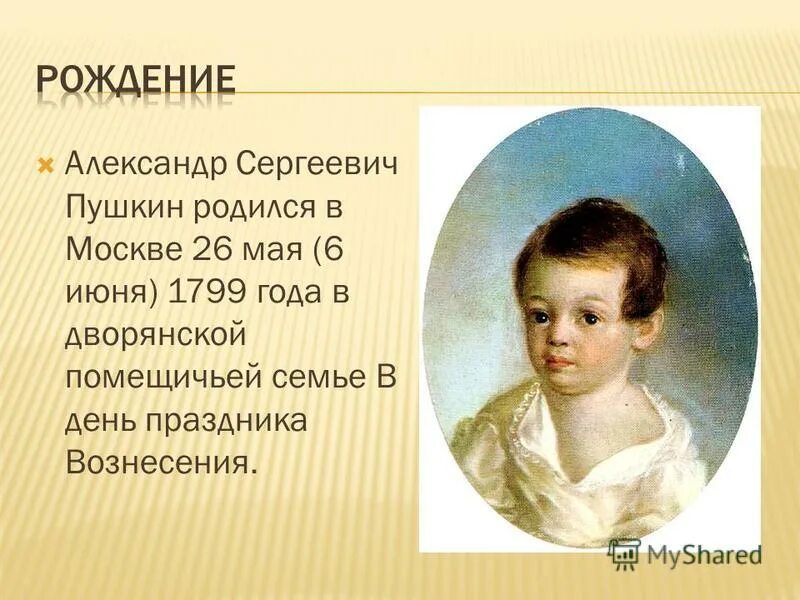 РОЖДЕНИЕ

Александр Сергеевич Пушкин родился в Москве 26 мая (6 июня) 1799 года в дворянской помещичьей семье В день праздника Вознесения.

MyShared